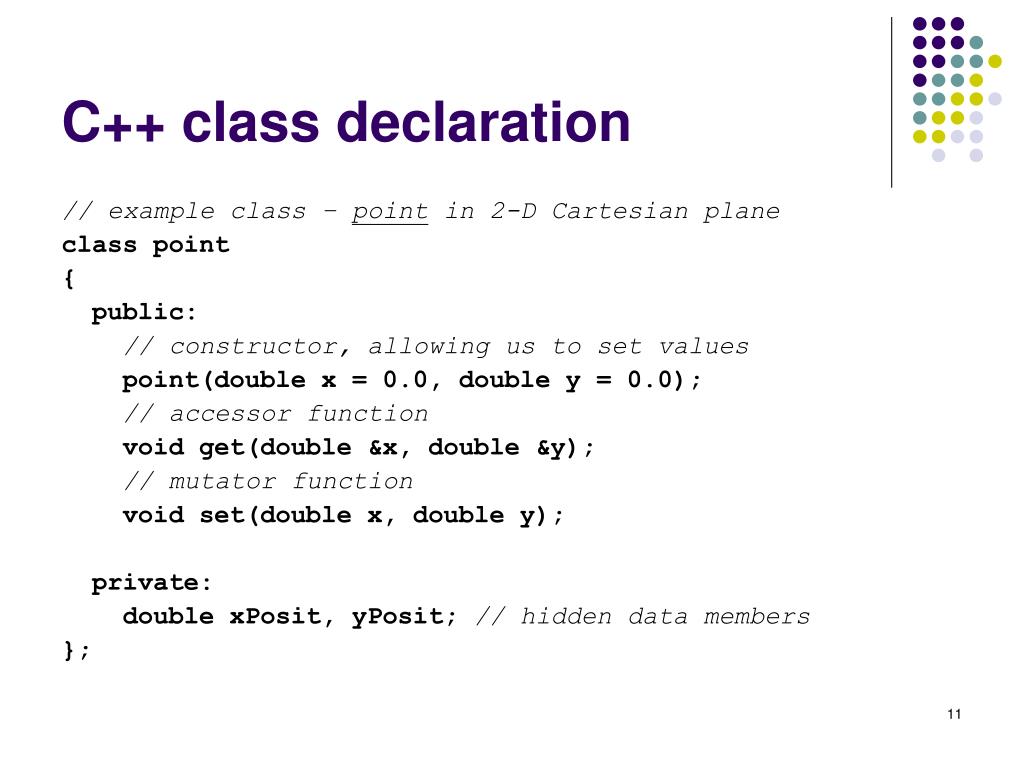 C++ class declaration

// example class – point in 2-D Cartesian plane
class point
{
  public:
    // constructor, allowing us to set values
    point(double x = 0.0, double y = 0.0);
    // accessor function
    void get(double &x, double &y);
    // mutator function
    void set(double x, double y);

  private:
    double xPosit, yPosit; // hidden data members
};

11